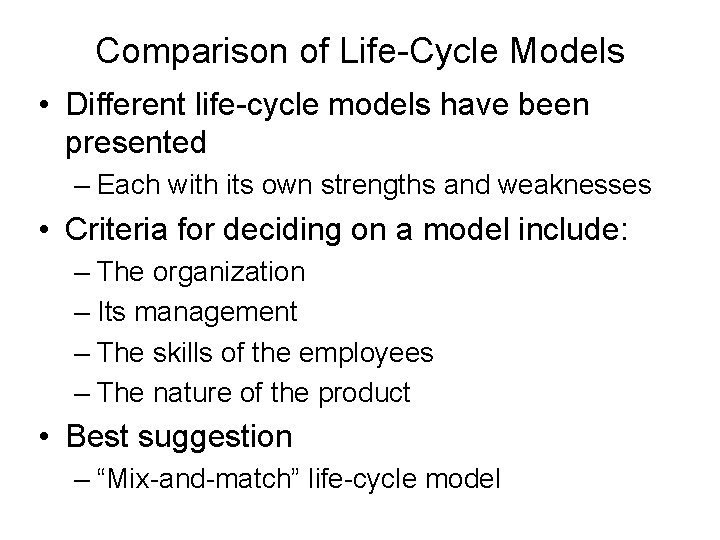 Comparison of Life-Cycle Models

• Different life-cycle models have been presented
– Each with its own strengths and weaknesses

• Criteria for deciding on a model include:
– The organization
– Its management
– The skills of the employees
– The nature of the product

• Best suggestion
– “Mix-and-match” life-cycle model